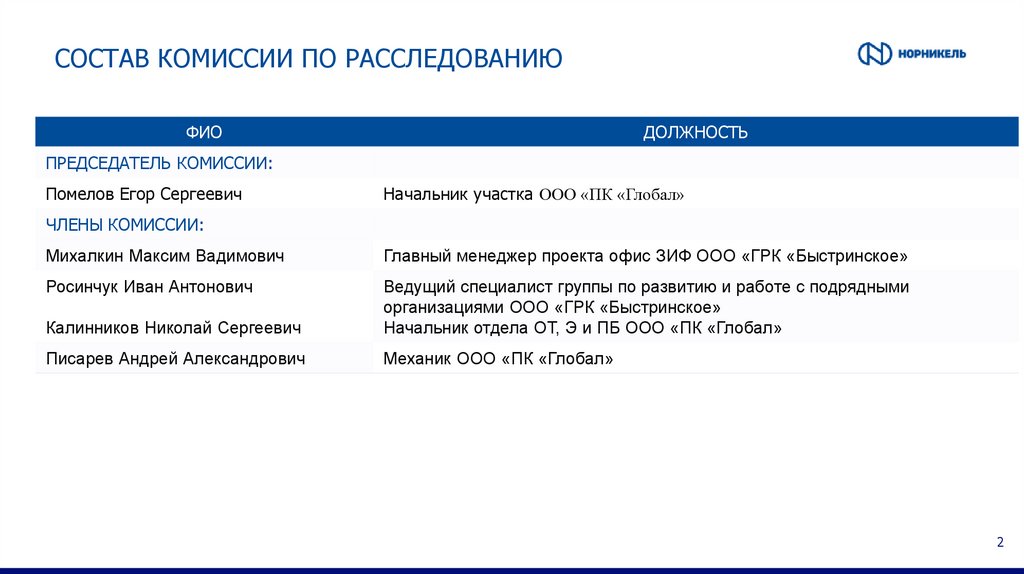 СОСТАВ КОМИССИИ ПО РАССЛЕДОВАНИЮ

НОРНИКЕЛЬ

| ФИО | ДОЛЖНОСТЬ |
|---|---|
| ПРЕДСЕДАТЕЛЬ КОМИССИИ: | |
| Помелов Егор Сергеевич | Начальник участка ООО «ПК «Глобал» |
| ЧЛЕНЫ КОМИССИИ: | |
| Михалкин Максим Вадимович | Главный менеджер проекта офис ЗИФ ООО «ГРК «Быстринское» |
| Росинчук Иван Антонович | Ведущий специалист группы по развитию и работе с подрядными организациями ООО «ГРК «Быстринское» |
| Калинников Николай Сергеевич | Начальник отдела ОТ, Э и ПБ ООО «ПК «Глобал» |
| Писарев Андрей Александрович | Механик ООО «ПК «Глобал» |

2